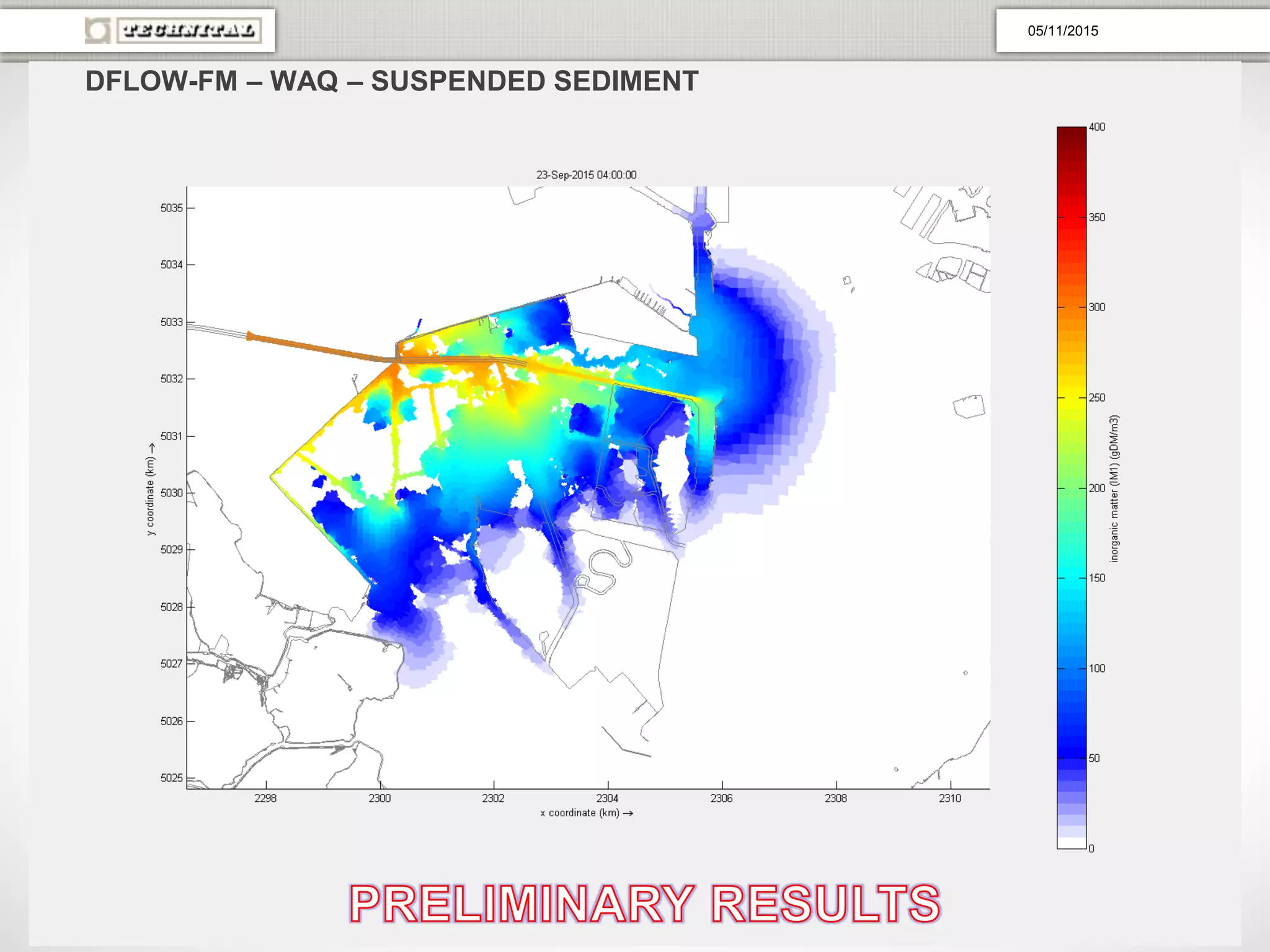 TECHNITAL

05/11/2015

DFLOW-FM – WAQ – SUSPENDED SEDIMENT

23-Sep-2015 04:00:00

5035
5034
5033
5032
5031
5030
5029
5028
5027
5026
5025

y coordinate (km) →

2298 2300 2302 2304 2306 2308 2310

x coordinate (km) →

400
350
300
250
200
150
100
50
0

inorganic matter (IM1) (gDM/m3)

PRELIMINARY RESULTS